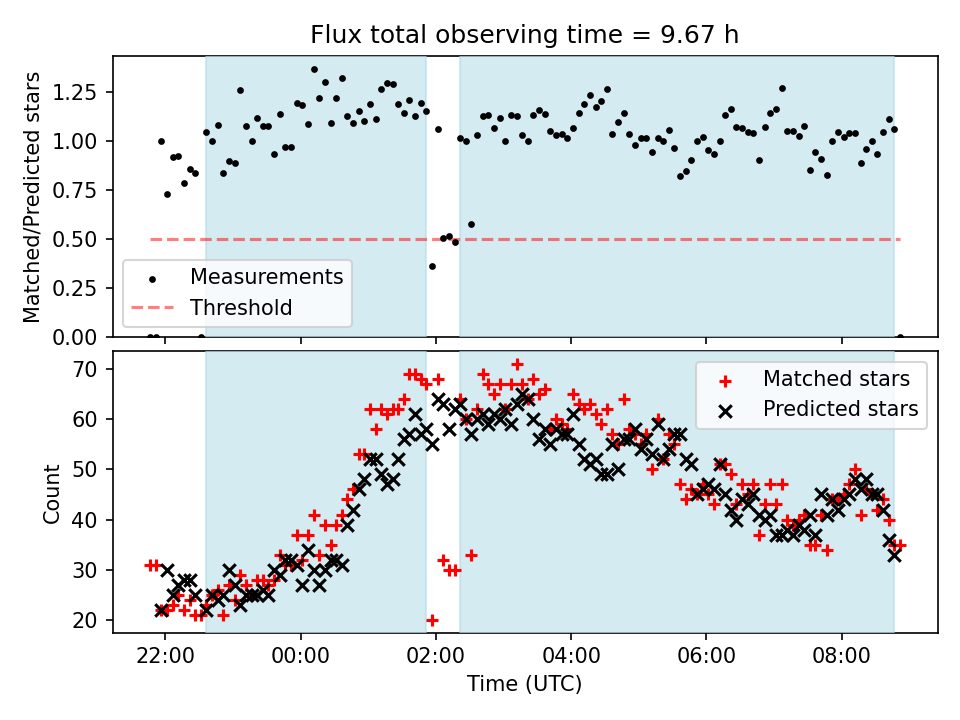 Flux total observing time = 9.67 h

Matched/Predicted stars

1.25
1.00
0.75
0.50
0.25
0.00

Measurements
Threshold

Count

70
60
50
40
30
20

Matched stars
Predicted stars

22:00
00:00
02:00
04:00
06:00
08:00

Time (UTC)